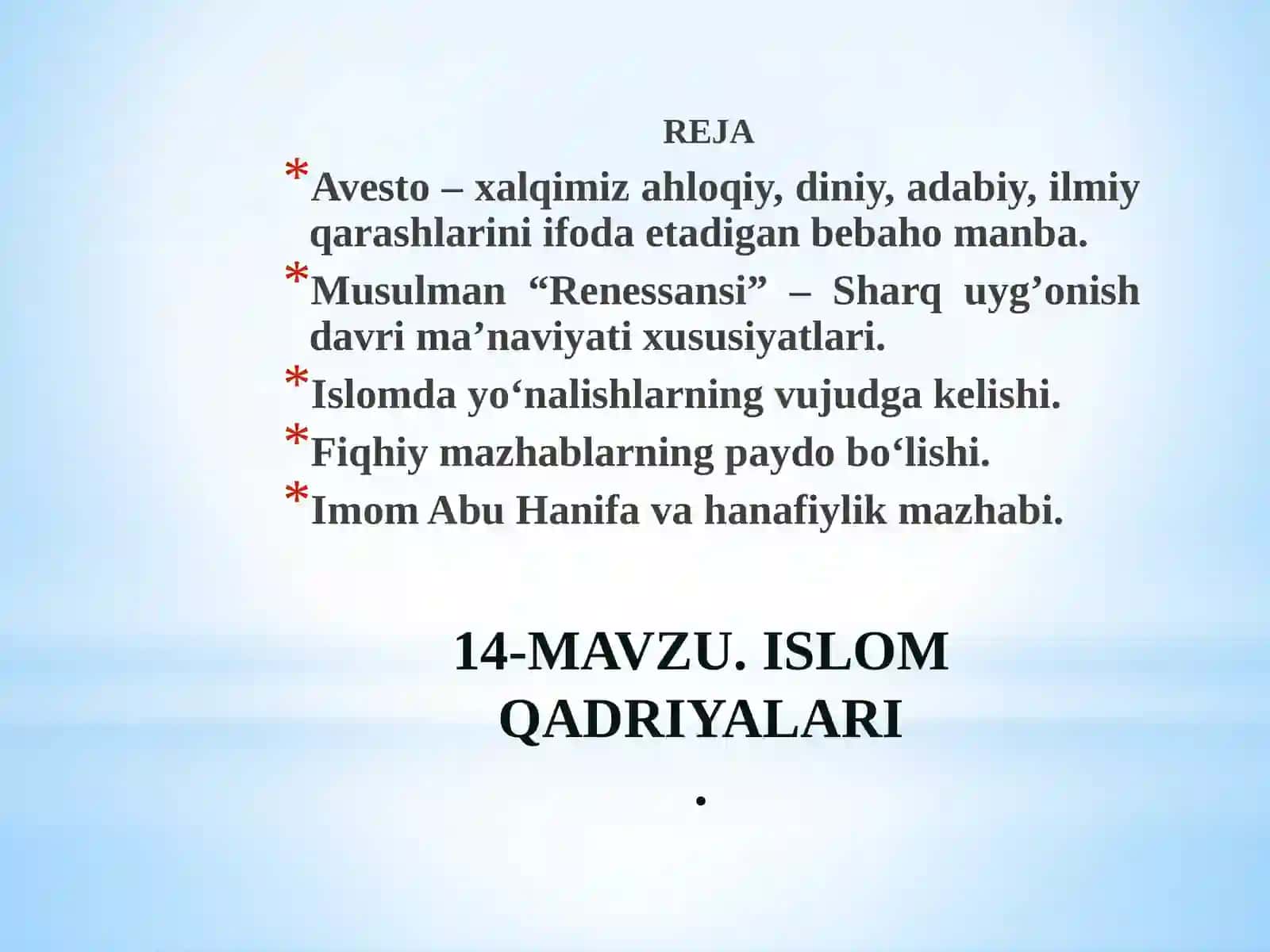 REJA

* Avesto – xalqimiz ahloqiy, diniy, adabiy, ilmiy qarashlarini ifoda etadigan bebaho manba.
* Musulman “Renessansi” – Sharq uyg’onish davri ma’naviyati xususiyatlari.
* Islomda yo‘nalishlarning vujudga kelishi.
* Fiqhiy mazhablarning paydo bo‘lishi.
* Imom Abu Hanifa va hanafiylik mazhabi.

14-MAVZU. ISLOM QADRIYALARI
.